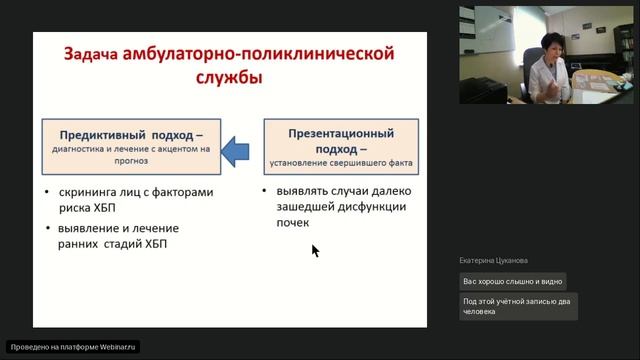 Задача амбулаторно-поликлинической службы

Предиктивный подход – диагностика и лечение с акцентом на прогноз

Презентационный подход – установление свершившего факта

• скрининга лиц с факторами риска ХБП
• выявление и лечение ранних стадий ХБП

• выявлять случаи далеко зашедшей дисфункции почек

Екатерина Цуканова

Вас хорошо слышно и видно

Под этой учётной записью два человека

Проведено на платформе Webinar.ru